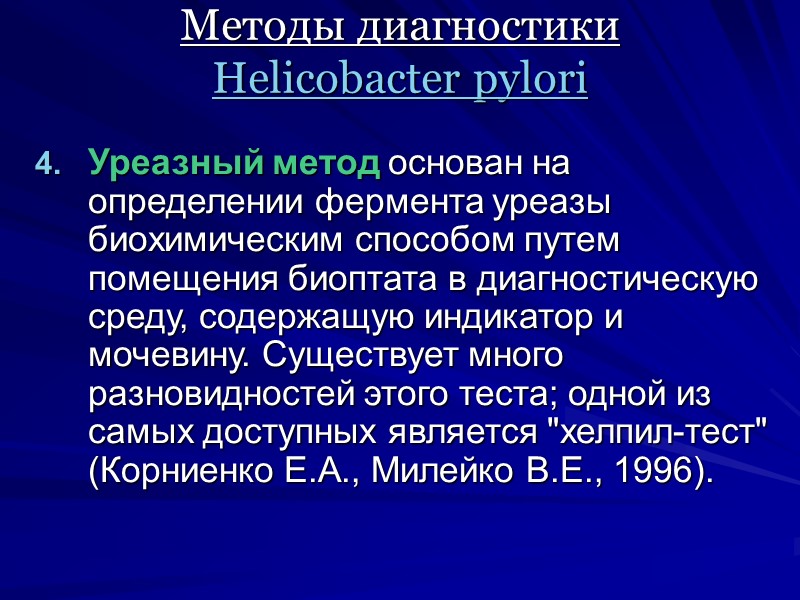 Методы диагностики
Helicobacter pylori

4. Уреазный метод основан на определении фермента уреазы биохимическим способом путем помещения биоптата в диагностическую среду, содержащую индикатор и мочевину. Существует много разновидностей этого теста; одной из самых доступных является "хелпил-тест" (Корниенко Е.А., Милейко В.Е., 1996).